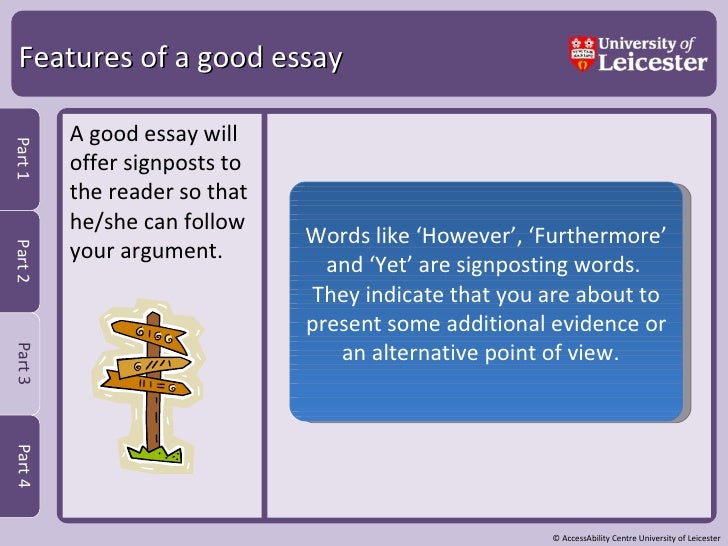 Features of a good essay

University of Leicester

Part 1

Part 2

Part 3

Part 4

A good essay will offer signposts to the reader so that he/she can follow your argument.

Words like ‘However’, ‘Furthermore’ and ‘Yet’ are signposting words. They indicate that you are about to present some additional evidence or an alternative point of view.

© AccessAbility Centre University of Leicester